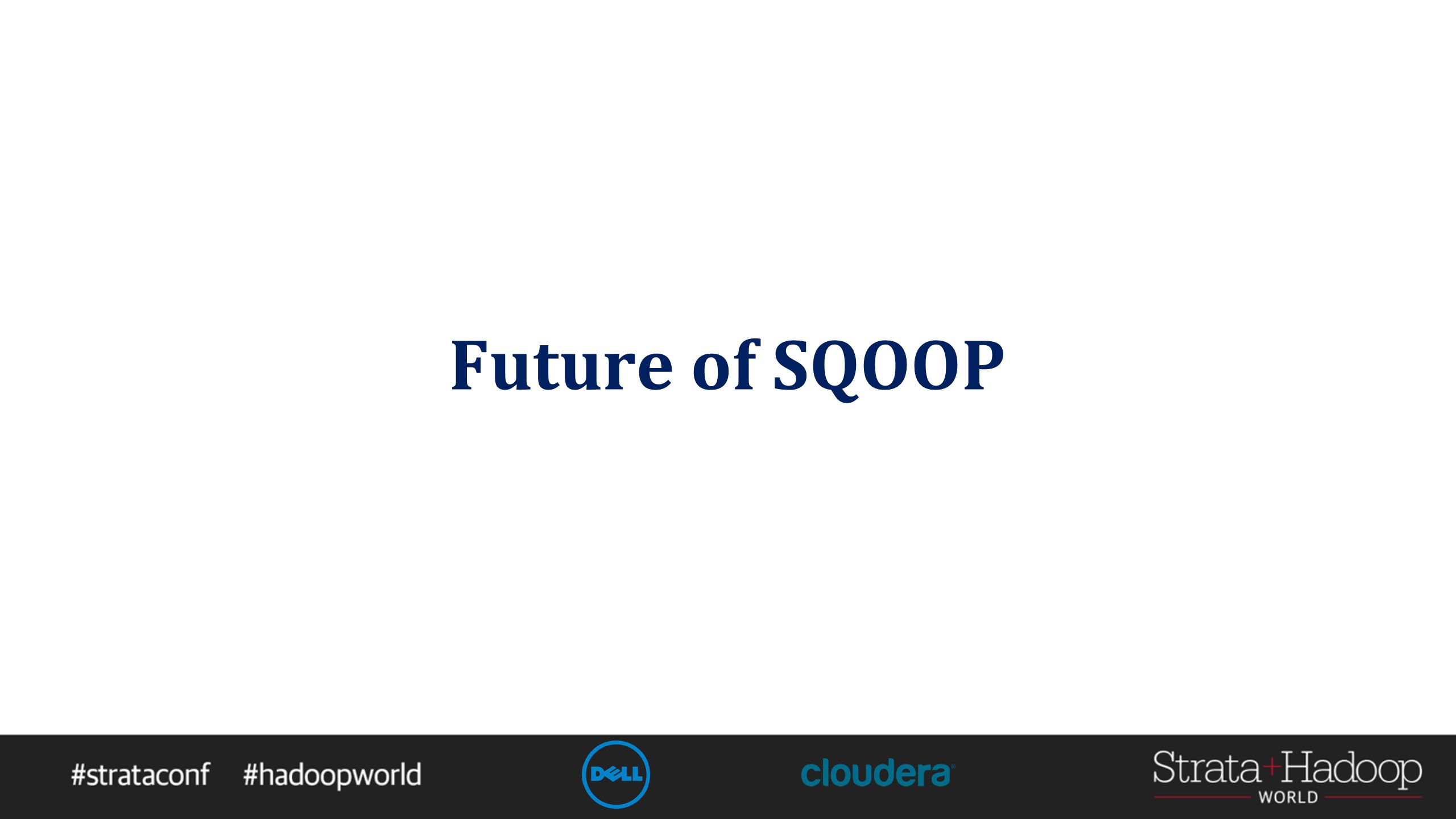 Future of SQOOP

#strataconf #hadoopworld

DELL

cloudera

Strata+Hadoop WORLD